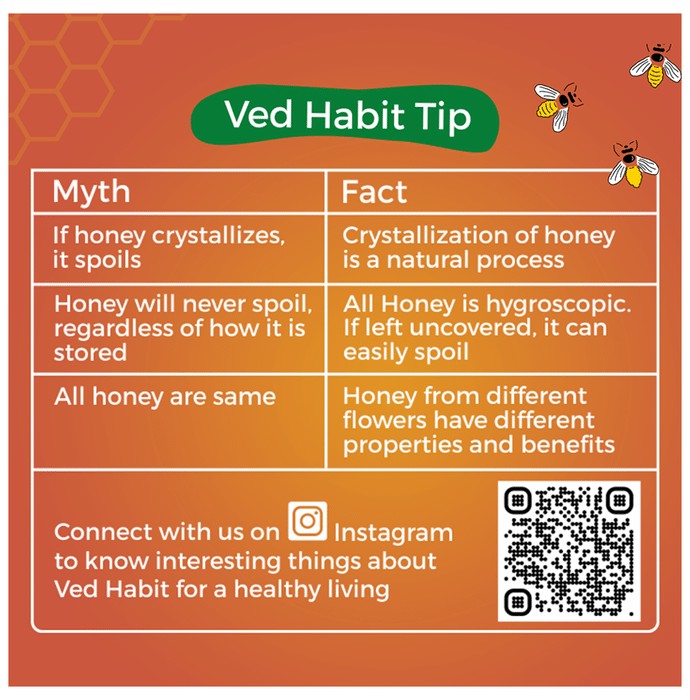 Ved Habit Tip

| Myth | Fact |
|---|---|
| If honey crystallizes, it spoils | Crystallization of honey is a natural process |
| Honey will never spoil, regardless of how it is stored | All Honey is hygroscopic. If left uncovered, it can easily spoil |
| All honey are same | Honey from different flowers have different properties and benefits |

Connect with us on Instagram to know interesting things about Ved Habit for a healthy living